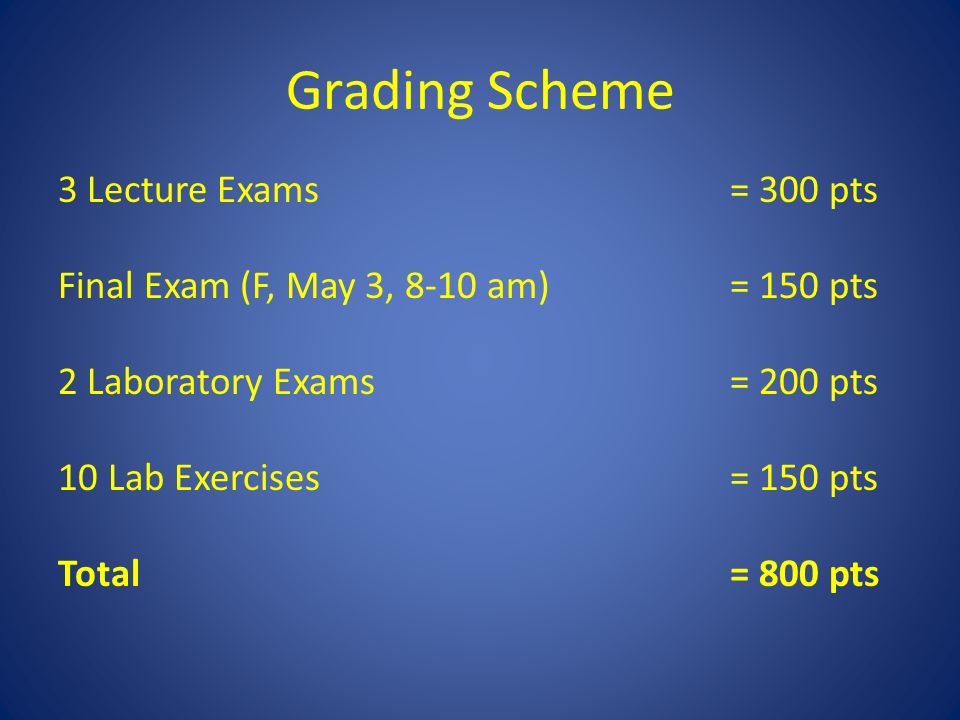 Grading Scheme

3 Lecture Exams = 300 pts

Final Exam (F, May 3, 8-10 am) = 150 pts

2 Laboratory Exams = 200 pts

10 Lab Exercises = 150 pts

Total = 800 pts